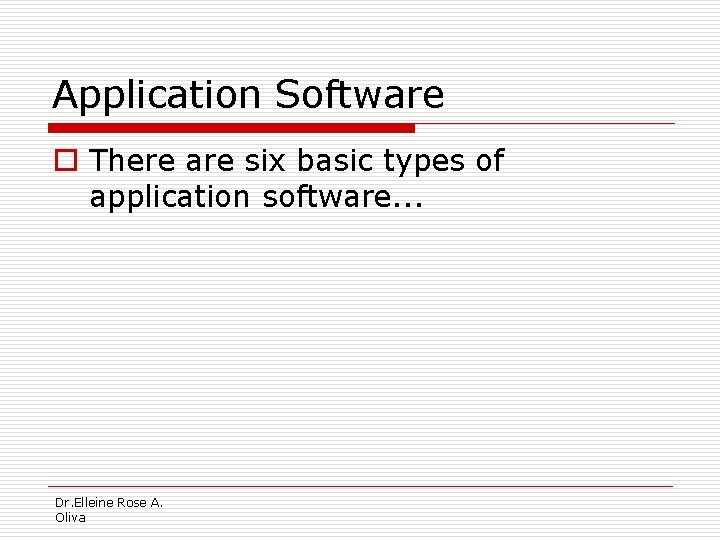 Application Software

There are six basic types of application software...

Dr.Elleine Rose A. Oliva